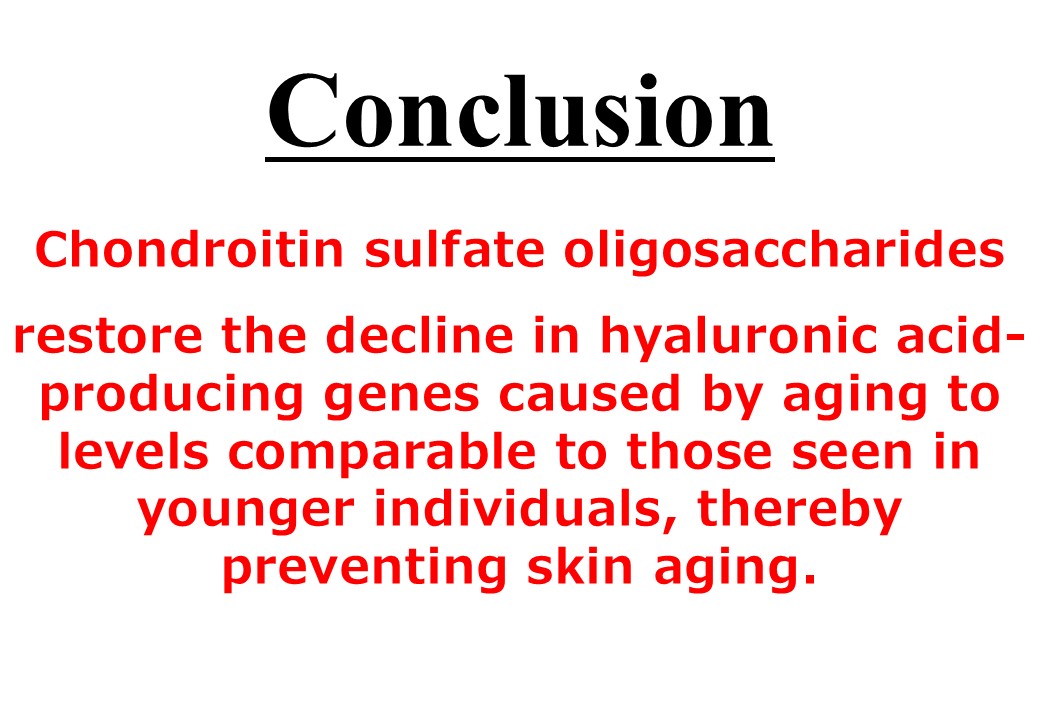 Conclusion

Chondroitin sulfate oligosaccharides

restore the decline in hyaluronic acid-producing genes caused by aging to levels comparable to those seen in younger individuals, thereby preventing skin aging.